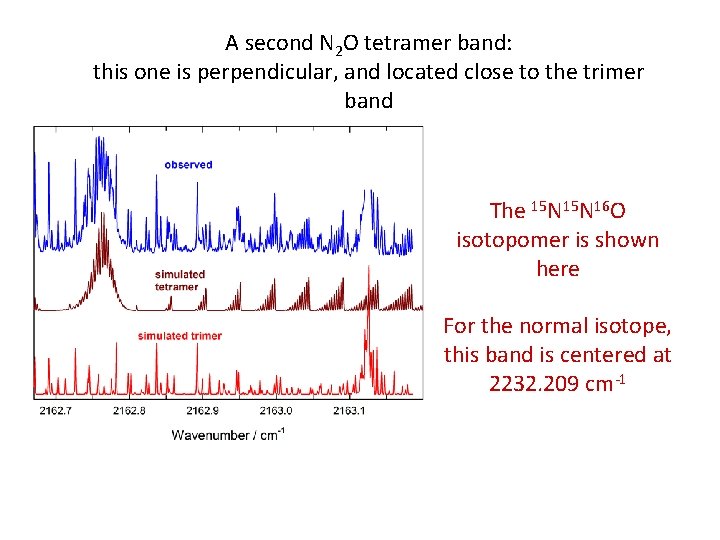 A second $N_2O$ tetramer band: this one is perpendicular, and located close to the trimer band

observed

simulated tetramer

simulated trimer

2162.7 2162.8 2162.9 2163.0 2163.1

Wavenumber / $cm^{-1}$

The $^{15}N^{15}N^{16}O$ isotopomer is shown here

For the normal isotope, this band is centered at 2232.209 $cm^{-1}$